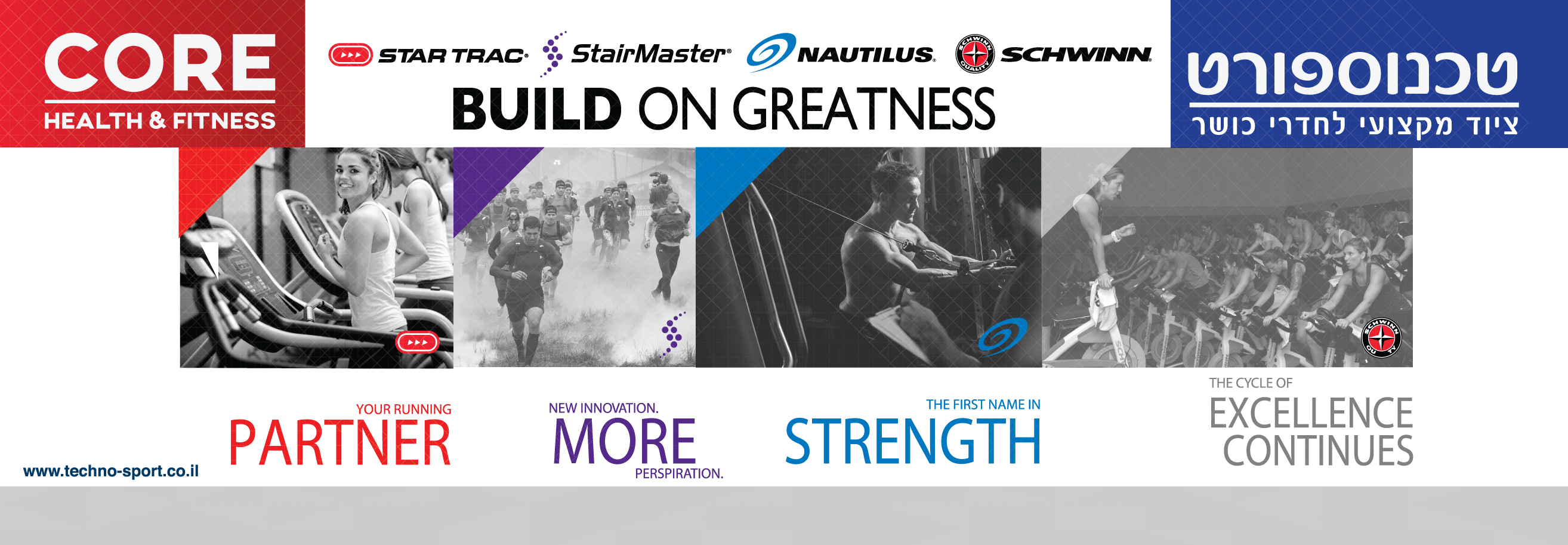 CORE
HEALTH & FITNESS

STAR TRAC StairMaster NAUTILUS SCHWINN

BUILD ON GREATNESS

טכנוספורט
ציוד מקצועי לחדרי כושר

YOUR RUNNING
PARTNER

NEW INNOVATION.
MORE
PERSPIRATION.

THE FIRST NAME IN
STRENGTH

THE CYCLE OF
EXCELLENCE
CONTINUES

www.techno-sport.co.il